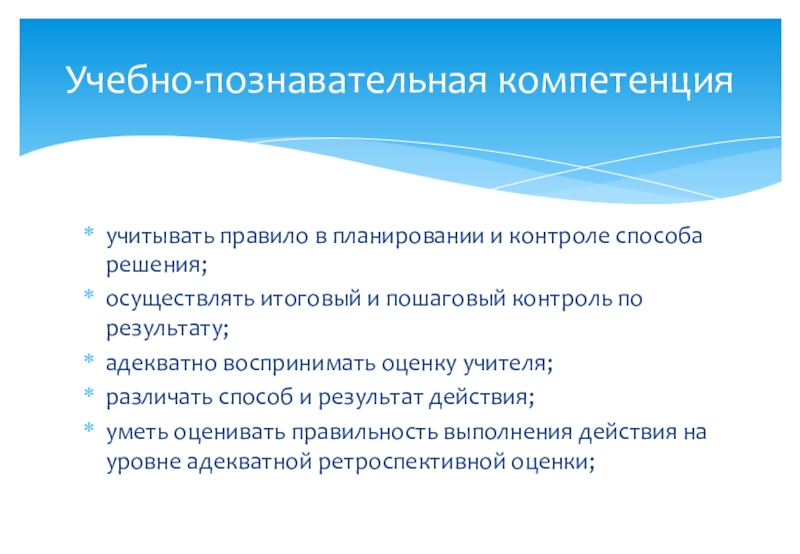 Учебно-познавательная компетенция

* учитывать правило в планировании и контроле способа решения;
* осуществлять итоговый и пошаговый контроль по результату;
* адекватно воспринимать оценку учителя;
* различать способ и результат действия;
* уметь оценивать правильность выполнения действия на уровне адекватной ретроспективной оценки;